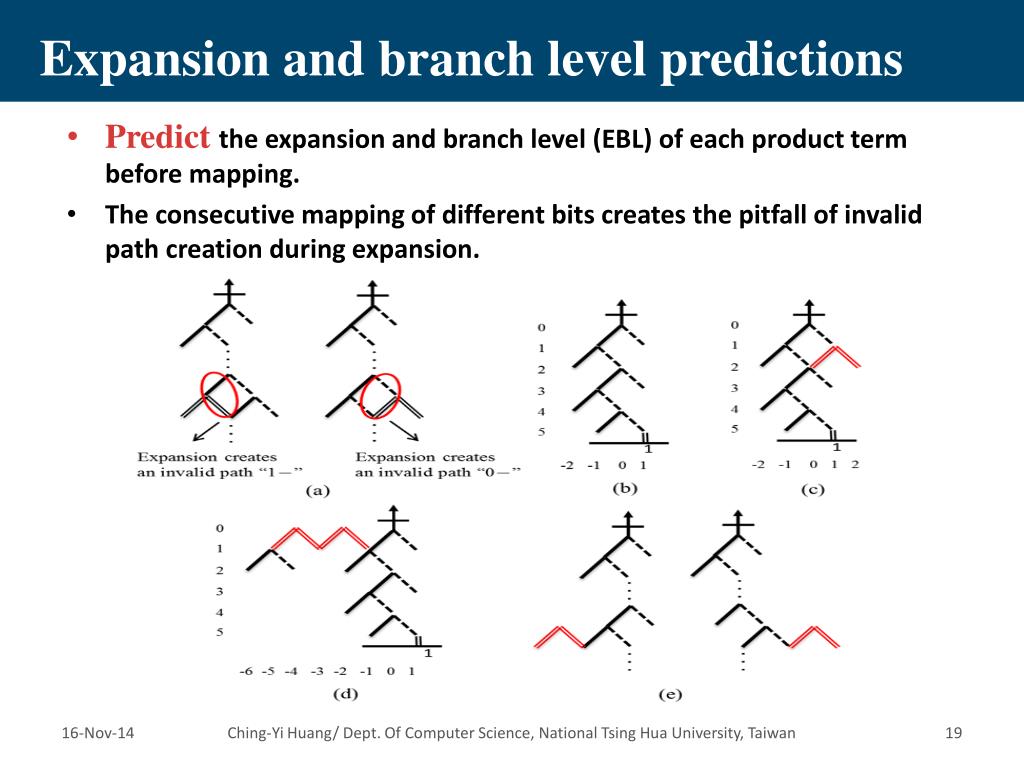 Expansion and branch level predictions

• Predict the expansion and branch level (EBL) of each product term before mapping.

• The consecutive mapping of different bits creates the pitfall of invalid path creation during expansion.

Expansion creates an invalid path "1—"

Expansion creates an invalid path "0—"

(a)

0
1
2
3
4
5

1

-2 -1 0 1

(b)

0
1
2
3
4
5

1

-2 -1 0 1 2

(c)

0
1
2
3
4
5

1

-6 -5 -4 -3 -2 -1 0 1

(d)

(e)

16-Nov-14

Ching-Yi Huang/ Dept. Of Computer Science, National Tsing Hua University, Taiwan

19